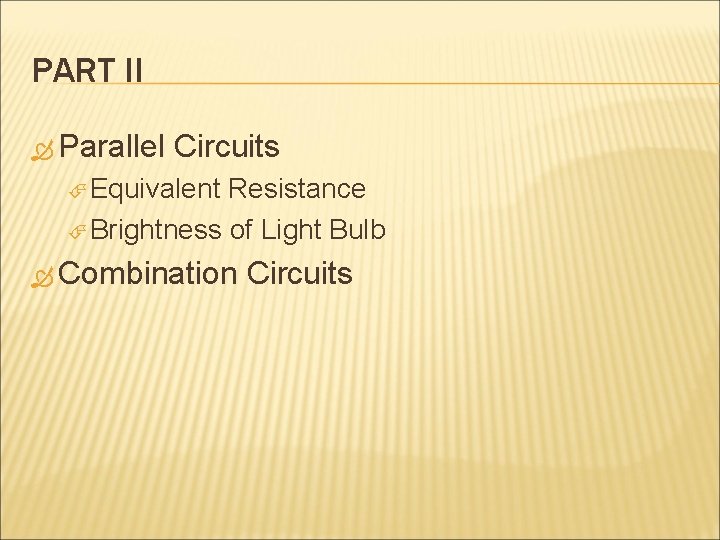 PART II

Parallel Circuits

Equivalent Resistance

Brightness of Light Bulb

Combination Circuits